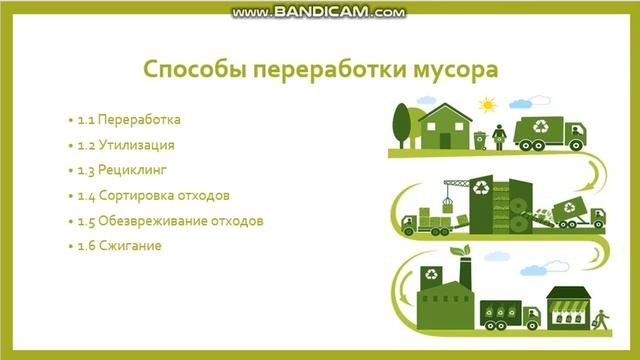 www.BANDICAM.com

Способы переработки мусора

• 1.1 Переработка
• 1.2 Утилизация
• 1.3 Рециклинг
• 1.4 Сортировка отходов
• 1.5 Обезвреживание отходов
• 1.6 Сжигание